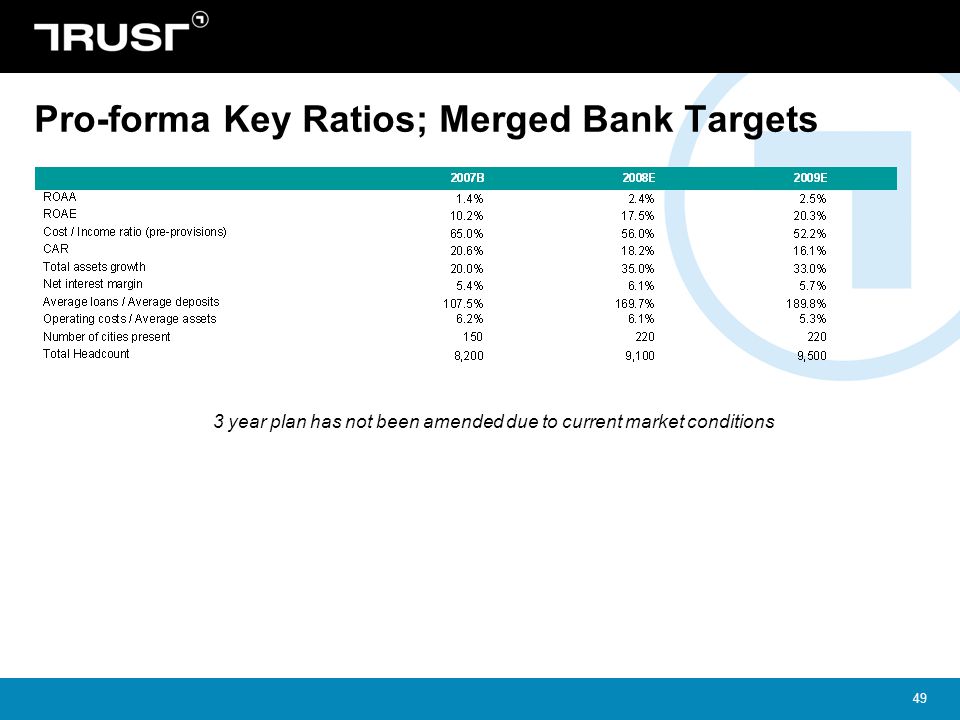 TRUST

Pro-forma Key Ratios; Merged Bank Targets

| | 2007B | 2008E | 2009E |
|---|---|---|---|
| ROAA | 1.4% | 2.4% | 2.5% |
| ROAE | 10.2% | 17.5% | 20.3% |
| Cost / Income ratio (pre-provisions) | 65.0% | 56.0% | 52.2% |
| CAR | 20.6% | 18.2% | 16.1% |
| Total assets growth | 20.0% | 35.0% | 33.0% |
| Net interest margin | 5.4% | 6.1% | 5.7% |
| Average loans / Average deposits | 107.5% | 169.7% | 189.8% |
| Operating costs / Average assets | 6.2% | 6.1% | 5.3% |
| Number of cities present | 150 | 220 | 220 |
| Total Headcount | 8,200 | 9,100 | 9,500 |

3 year plan has not been amended due to current market conditions

49